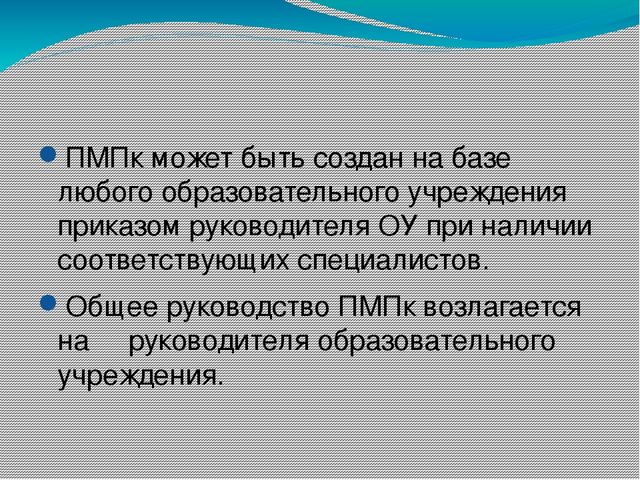 ПМПк может быть создан на базе любого образовательного учреждения приказом руководителя ОУ при наличии соответствующих специалистов.

Общее руководство ПМПк возлагается на руководителя образовательного учреждения.